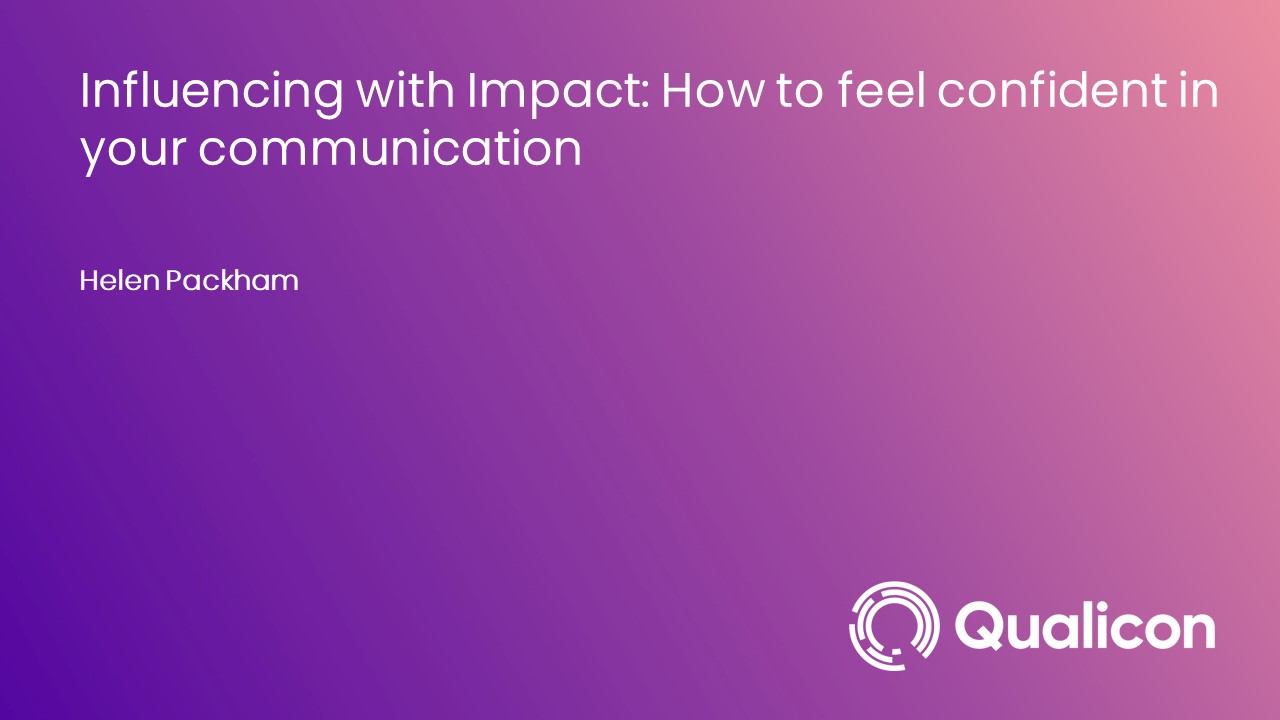 Influencing with Impact: How to feel confident in your communication

Helen Packham

Qualicon